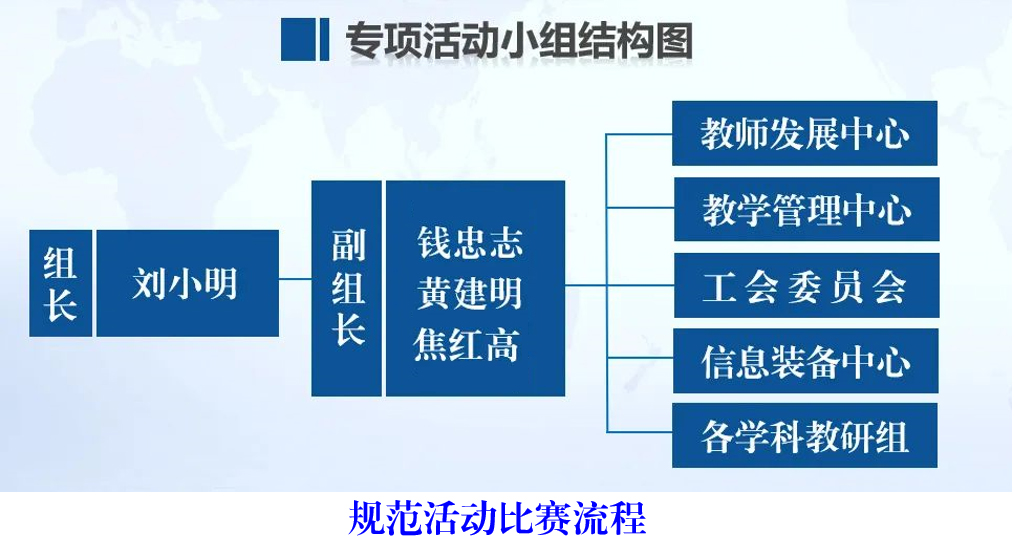 专项活动小组结构图

组长

刘小明

副组长

钱忠志
黄建明
焦红高

教师发展中心

教学管理中心

工会委员会

信息装备中心

各学科教研组

规范活动比赛流程